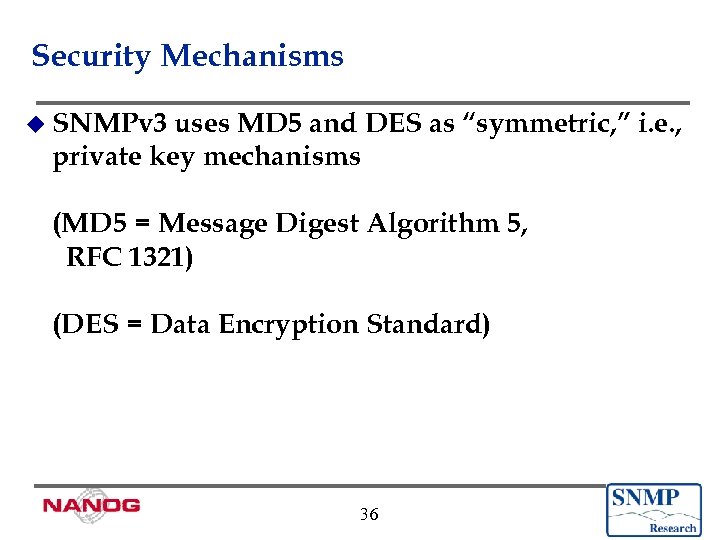 Security Mechanisms

SNMPv3 uses MD5 and DES as “symmetric,” i.e., private key mechanisms

(MD5 = Message Digest Algorithm 5, RFC 1321)

(DES = Data Encryption Standard)

NANOG

36

SNMP Research